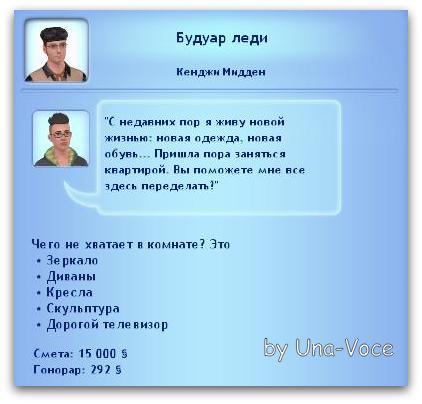 Будуар леди

Кенджи Мидден

"С недавних пор я живу новой жизнью: новая одежда, новая обувь... Пришла пора заняться квартирой. Вы поможете мне все здесь переделать?"

Чего не хватает в комнате? Это
• Зеркало
• Диваны
• Кресла
• Скульптура
• Дорогой телевизор

Смета: 15 000 §
Гонорар: 292 §

by Una-Voce